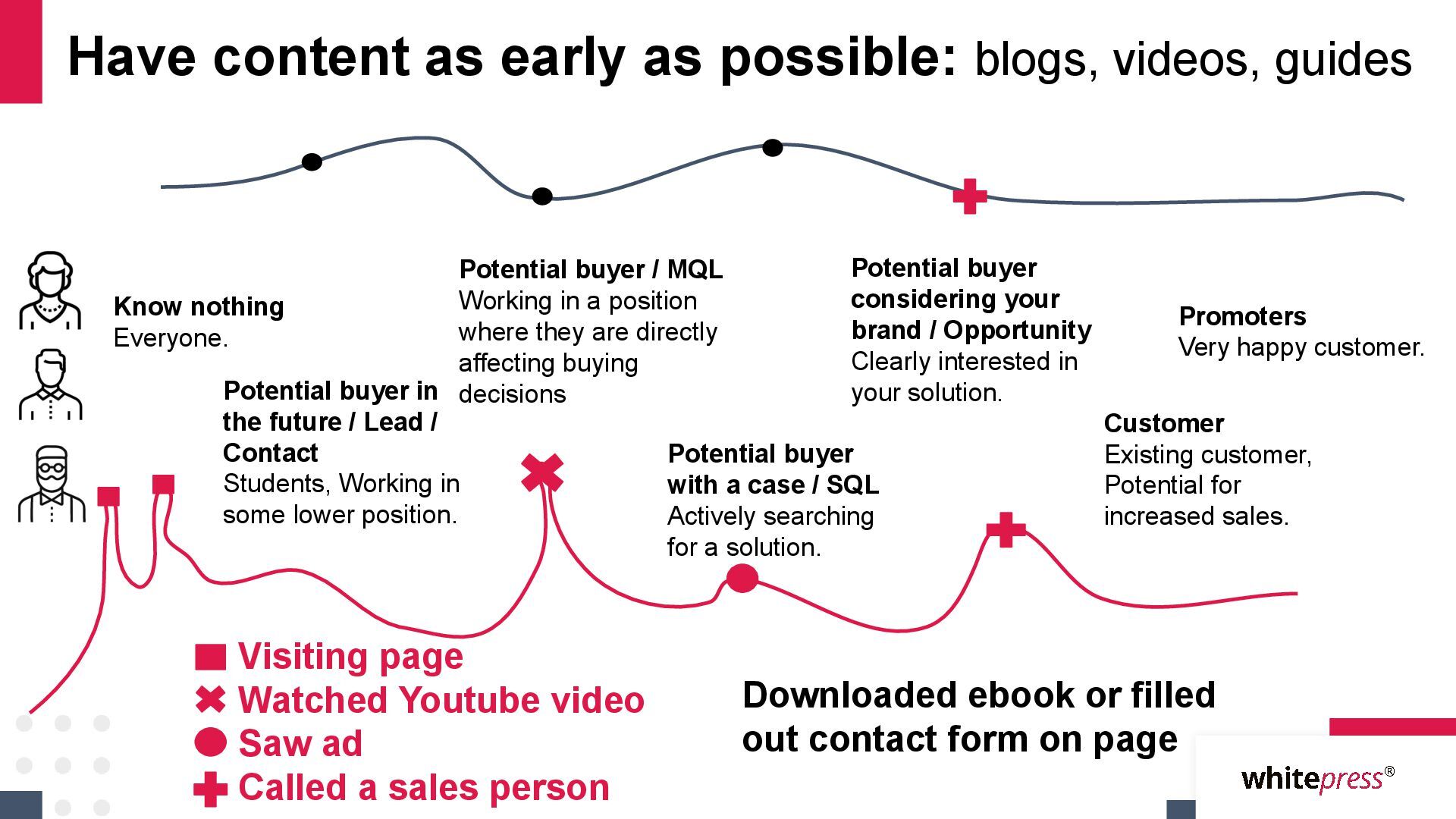 Have content as early as possible: blogs, videos, guides

Know nothing
Everyone.

Potential buyer in the future / Lead / Contact
Students, Working in some lower position.

Potential buyer / MQL
Working in a position where they are directly affecting buying decisions

Potential buyer with a case / SQL
Actively searching for a solution.

Potential buyer considering your brand / Opportunity
Clearly interested in your solution.

Customer
Existing customer, Potential for increased sales.

Promoters
Very happy customer.

Visiting page
Watched Youtube video
Saw ad
Called a sales person

Downloaded ebook or filled out contact form on page

whitepress®